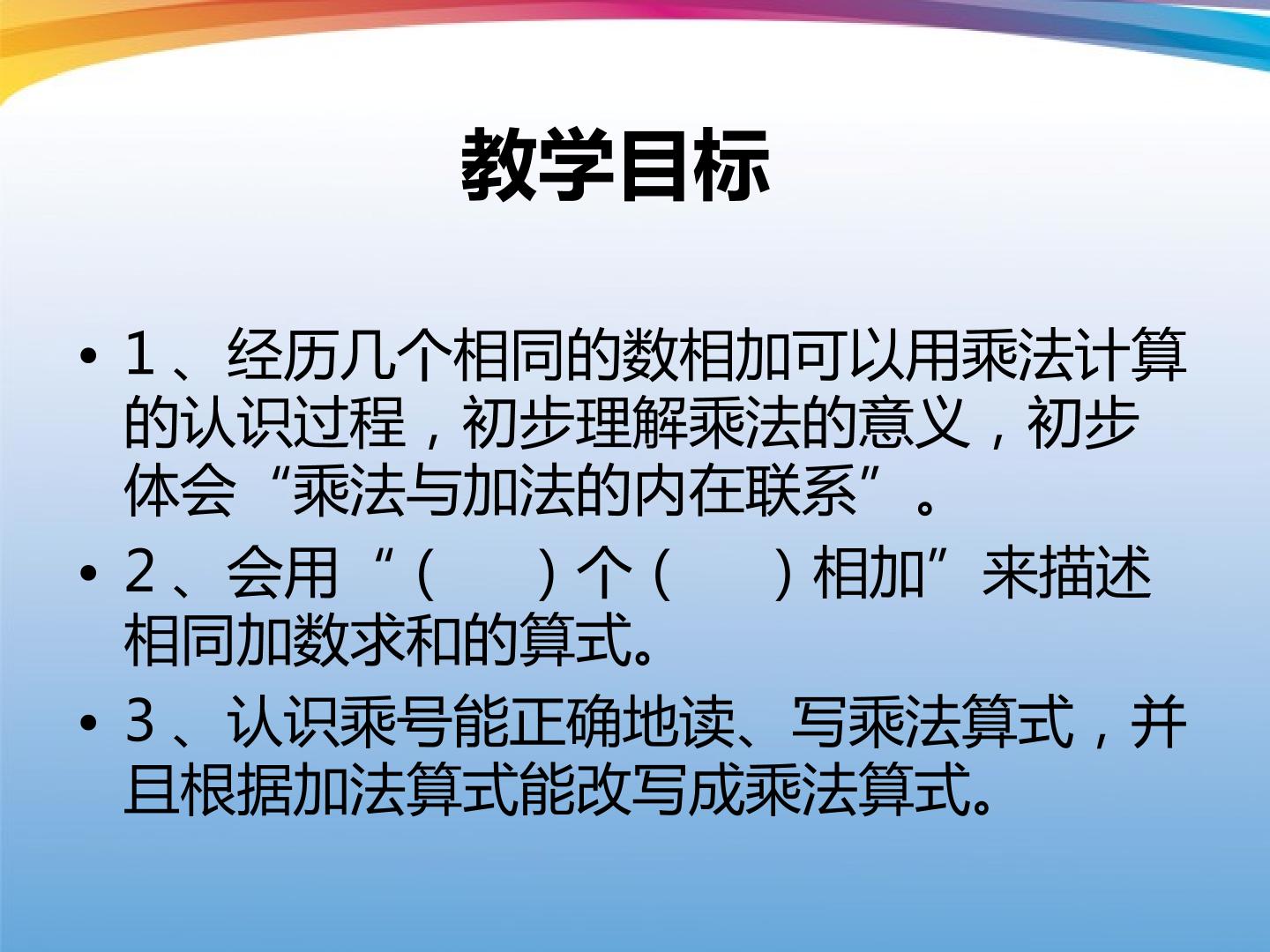 教学目标

• 1、经历几个相同的数相加可以用乘法计算的认识过程，初步理解乘法的意义，初步体会“乘法与加法的内在联系”。
• 2、会用“（ ）个（ ）相加”来描述相同加数求和的算式。
• 3、认识乘号能正确地读、写乘法算式，并且根据加法算式能改写成乘法算式。